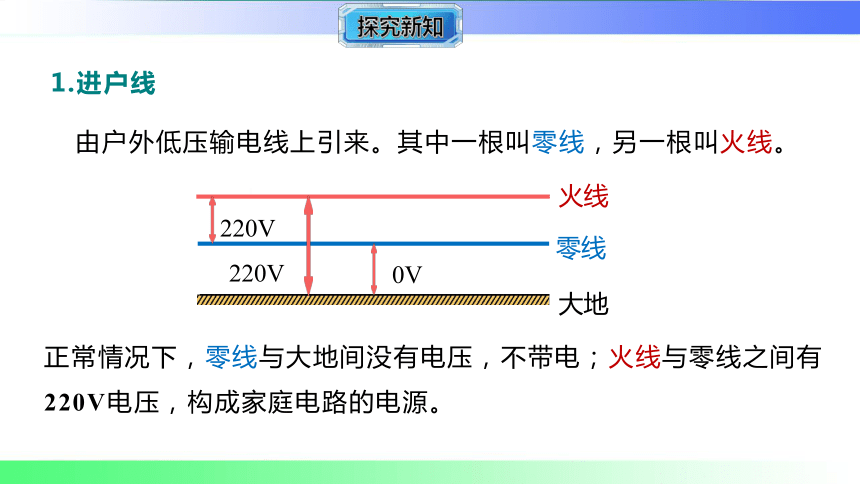 探究新知

1.进户线

由户外低压输电线上引来。其中一根叫零线，另一根叫火线。

火线
220V
零线
220V
0V
大地

正常情况下，零线与大地间没有电压，不带电；火线与零线之间有220V电压，构成家庭电路的电源。